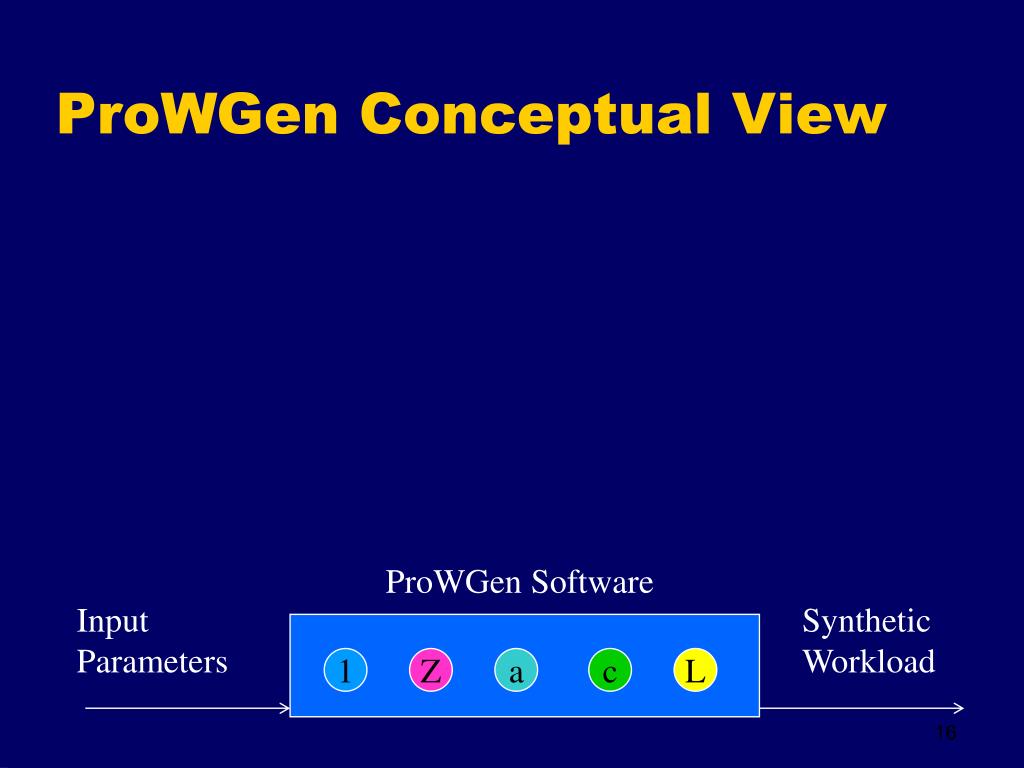 ProWGen Conceptual View

ProWGen Software

Input Parameters

1 Z a c L

Synthetic Workload

16